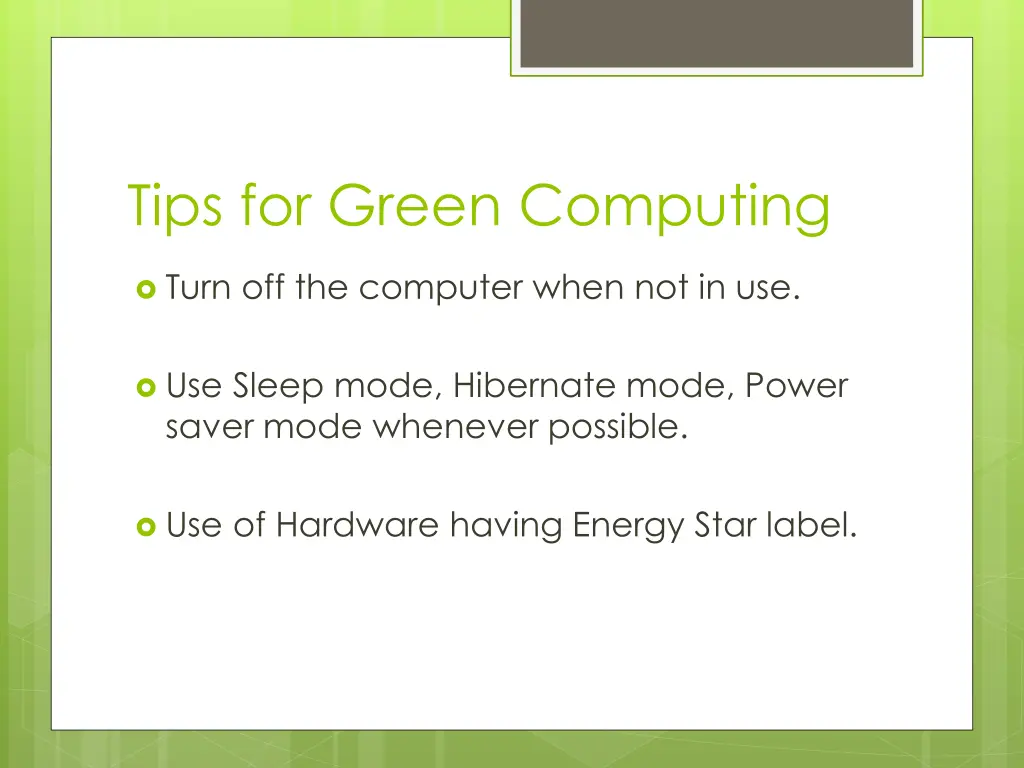 Tips for Green Computing

Turn off the computer when not in use.

Use Sleep mode, Hibernate mode, Power saver mode whenever possible.

Use of Hardware having Energy Star label.